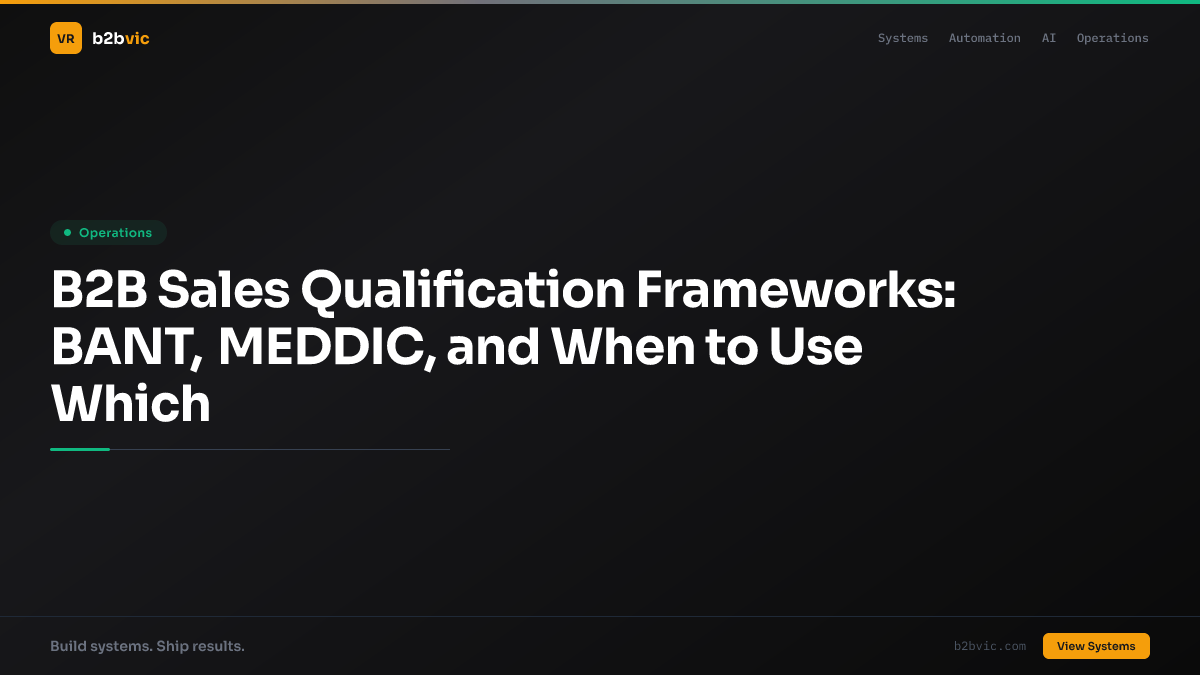 VR b2bvic

Systems Automation AI Operations

Operations

B2B Sales Qualification Frameworks: BANT, MEDDIC, and When to Use Which

Build systems. Ship results.

b2bvic.com

View Systems